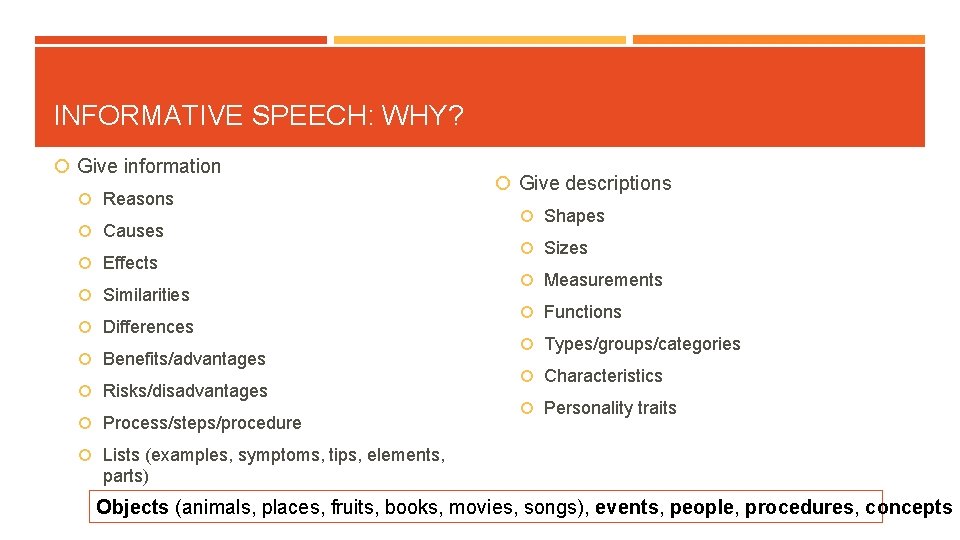 INFORMATIVE SPEECH: WHY?

Give information

Reasons

Causes

Effects

Similarities

Differences

Benefits/advantages

Risks/disadvantages

Process/steps/procedure

Lists (examples, symptoms, tips, elements, parts)

Give descriptions

Shapes

Sizes

Measurements

Functions

Types/groups/categories

Characteristics

Personality traits

Objects (animals, places, fruits, books, movies, songs), events, people, procedures, concepts